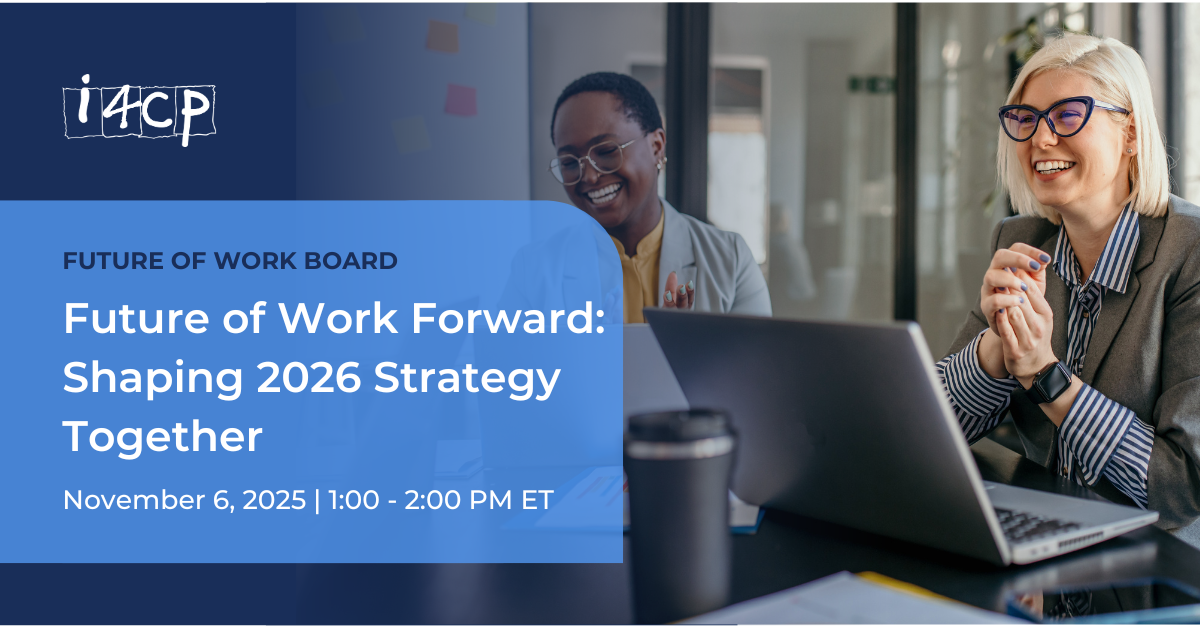 i4cp

FUTURE OF WORK BOARD

Future of Work Forward: Shaping 2026 Strategy Together

November 6, 2025 | 1:00 - 2:00 PM ET